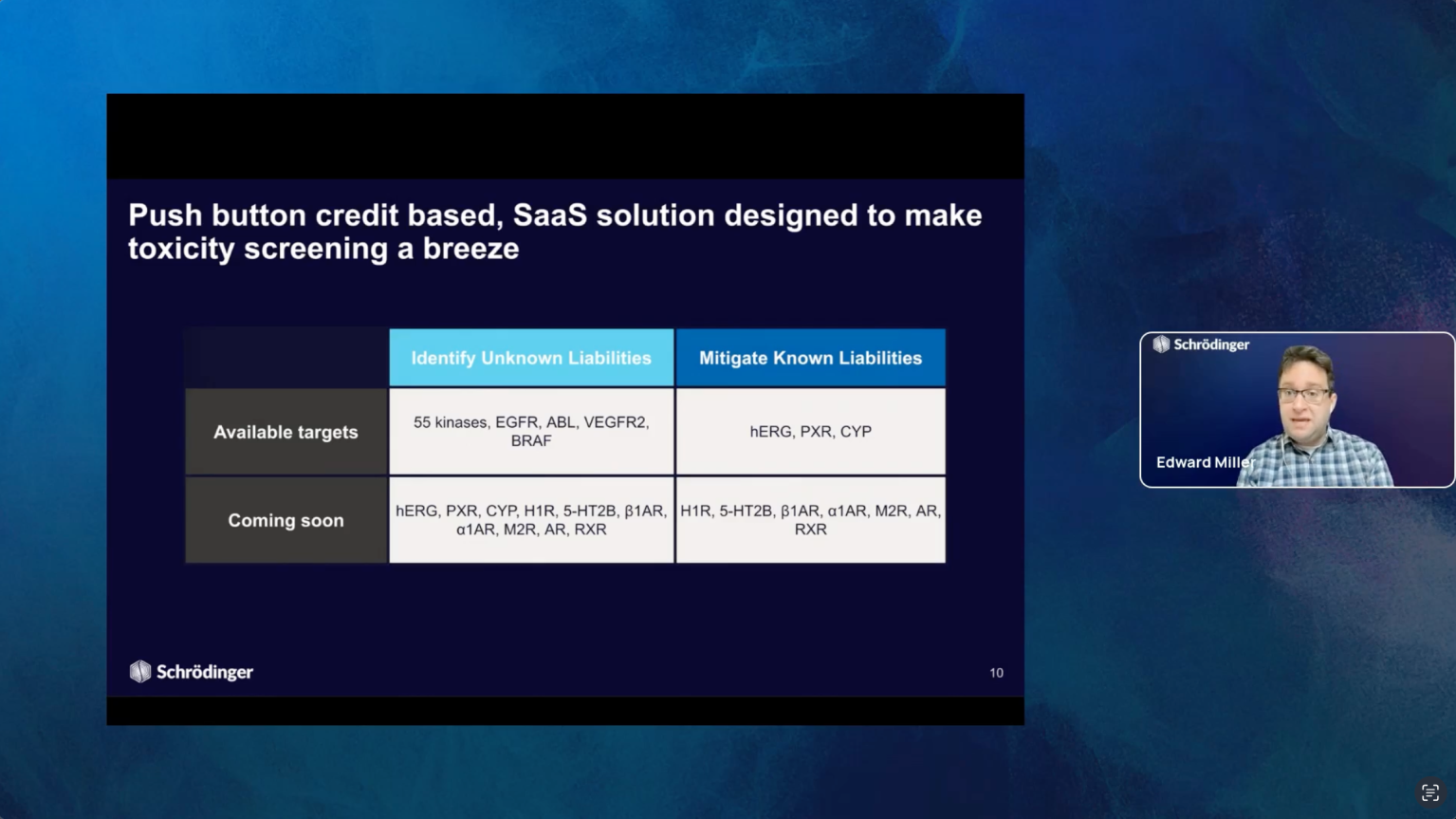 Push button credit based, SaaS solution designed to make toxicity screening a breeze

| | Identify Unknown Liabilities | Mitigate Known Liabilities |
|---|---|---|
| Available targets | 55 kinases, EGFR, ABL, VEGFR2, BRAF | hERG, PXR, CYP |
| Coming soon | hERG, PXR, CYP, H1R, 5-HT2B, β1AR, α1AR, M2R, AR, RXR | H1R, 5-HT2B, β1AR, α1AR, M2R, AR, RXR |

Schrödinger

10

Schrödinger

Edward Miller